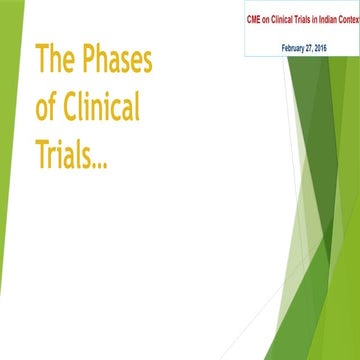 CME on Clinical Trials in Indian Contex

February 27, 2016

The Phases of Clinical Trials…